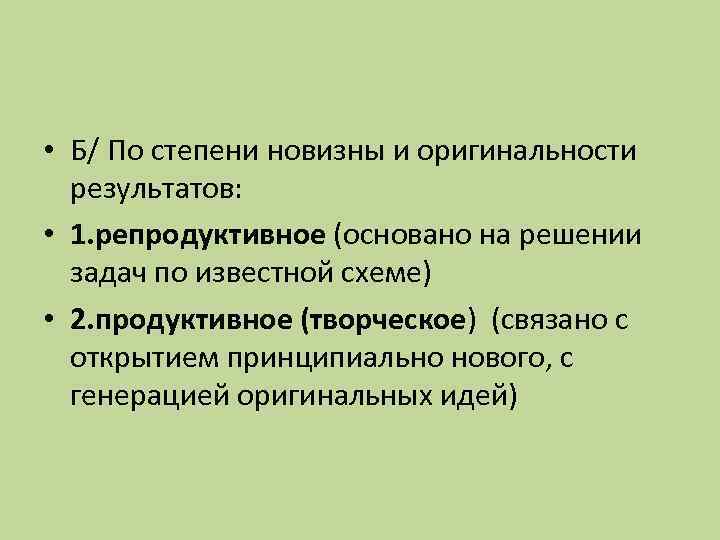 • Б/ По степени новизны и оригинальности результатов:

• 1.репродуктивное (основано на решении задач по известной схеме)

• 2.продуктивное (творческое) (связано с открытием принципиально нового, с генерацией оригинальных идей)